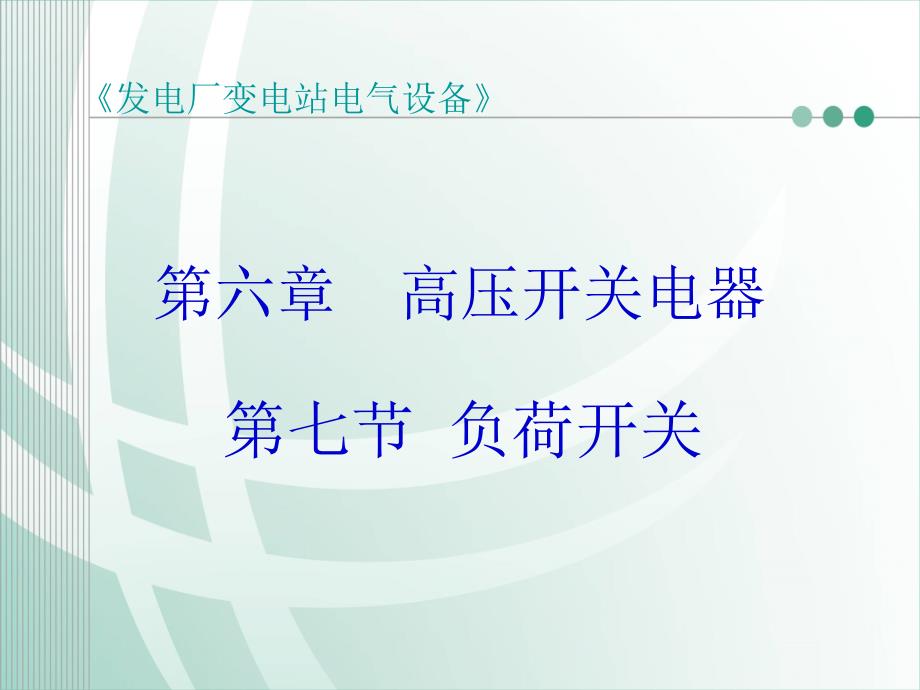 《发电厂变电站电气设备》

第六章 高压开关电器

第七节 负荷开关